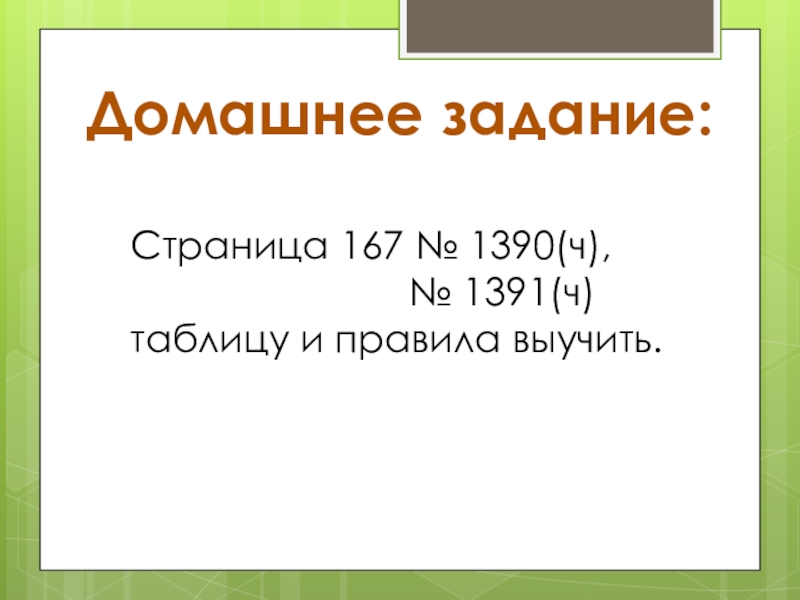 Домашнее задание:

Страница 167 № 1390(ч),
№ 1391(ч)
таблицу и правила выучить.